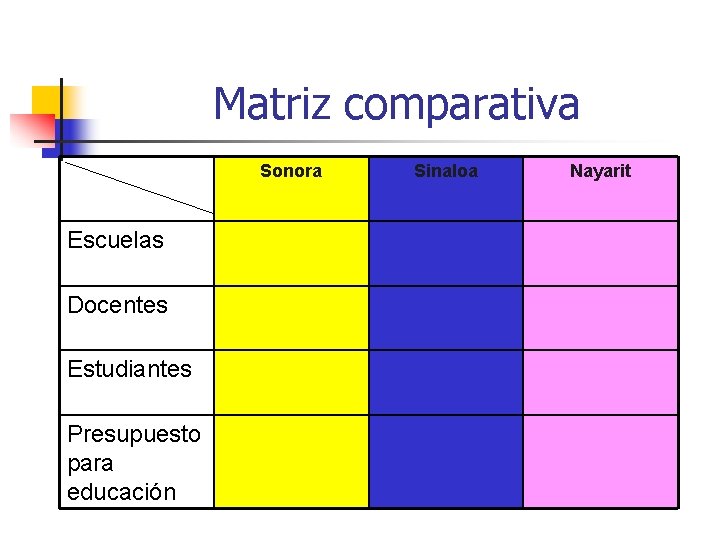 Matriz comparativa

| | Sonora | Sinaloa | Nayarit |
|---|---|---|---|
| Escuelas | | | |
| Docentes | | | |
| Estudiantes | | | |
| Presupuesto para educación | | | |